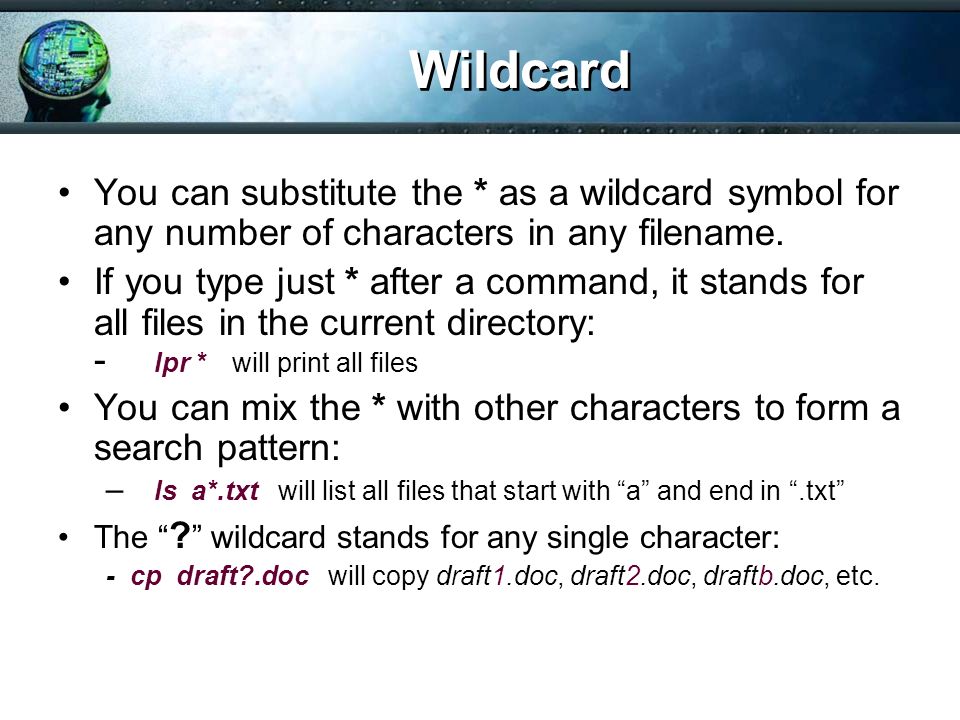 Wildcard

• You can substitute the * as a wildcard symbol for any number of characters in any filename.

• If you type just * after a command, it stands for all files in the current directory:

- lpr * will print all files

• You can mix the * with other characters to form a search pattern:

– ls a*.txt will list all files that start with “a” and end in “.txt”

• The “?” wildcard stands for any single character:

- cp draft?.doc will copy draft1.doc, draft2.doc, draftb.doc, etc.